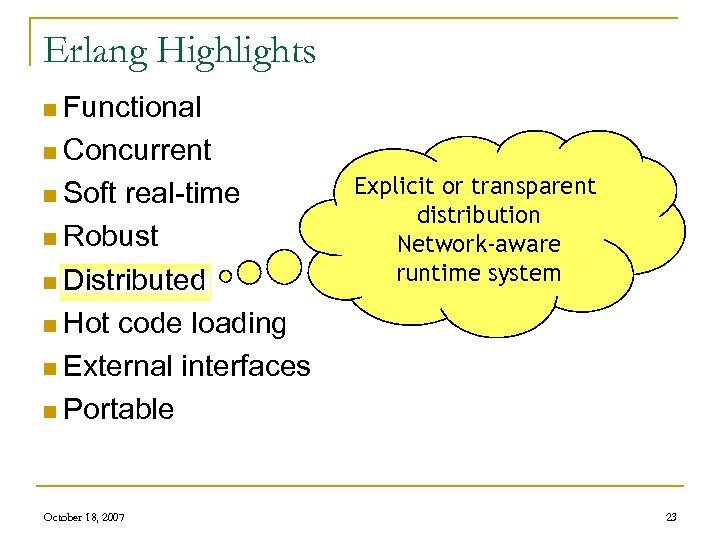 Erlang Highlights

- Functional
- Concurrent
- Soft real-time
- Robust
- Distributed
- Hot code loading
- External interfaces
- Portable

Explicit or transparent distribution
Network-aware runtime system

October 18, 2007

23